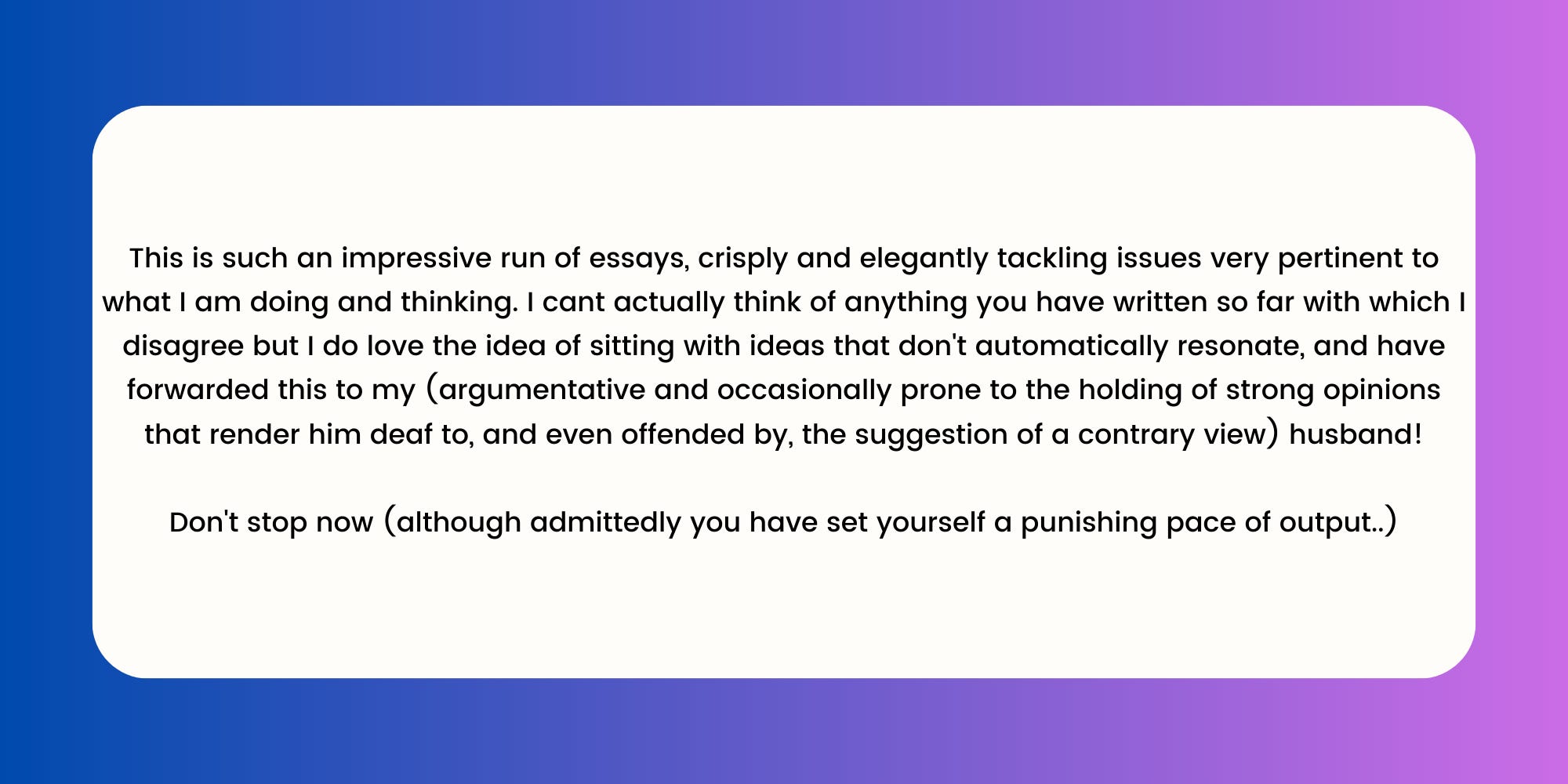 This is such an impressive run of essays, crisply and elegantly tackling issues very pertinent to what I am doing and thinking. I cant actually think of anything you have written so far with which I disagree but I do love the idea of sitting with ideas that don't automatically resonate, and have forwarded this to my (argumentative and occasionally prone to the holding of strong opinions that render him deaf to, and even offended by, the suggestion of a contrary view) husband!

Don't stop now (although admittedly you have set yourself a punishing pace of output..)